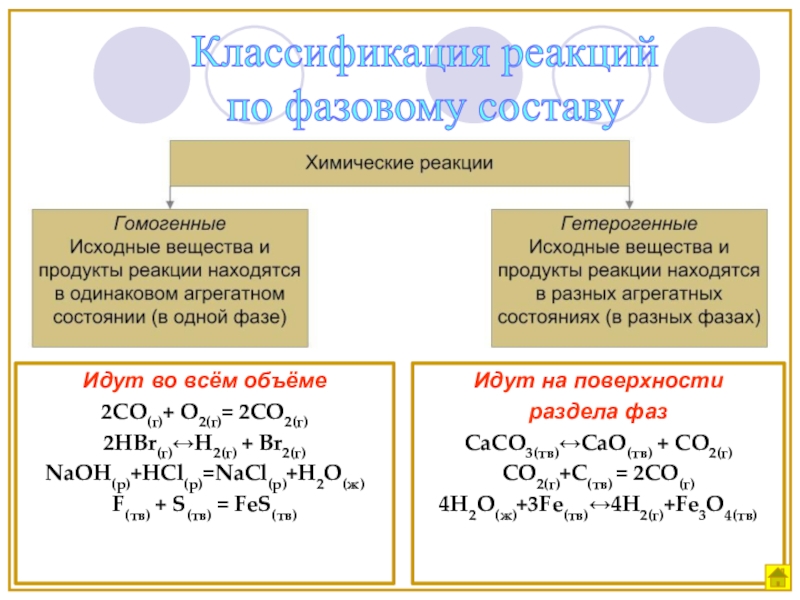 Классификация реакций по фазовому составу

Химические реакции

Гомогенные
Исходные вещества и продукты реакции находятся в одинаковом агрегатном состоянии (в одной фазе)

Гетерогенные
Исходные вещества и продукты реакции находятся в разных агрегатных состояниях (в разных фазах)

Идут во всём объёме

$2CO_{(г)} + O_{2(г)} = 2CO_{2(г)}$
$2HBr_{(г)} \leftrightarrow H_{2(г)} + Br_{2(г)}$
$NaOH_{(р)} + HCl_{(р)} = NaCl_{(р)} + H_2O_{(ж)}$
$F_{(тв)} + S_{(тв)} = FeS_{(тв)}$

Идут на поверхности раздела фаз

$CaCO_{3(тв)} \leftrightarrow CaO_{(тв)} + CO_{2(г)}$
$CO_{2(г)} + C_{(тв)} = 2CO_{(г)}$
$4H_2O_{(ж)} + 3Fe_{(тв)} \leftrightarrow 4H_{2(г)} + Fe_3O_{4(тв)}$